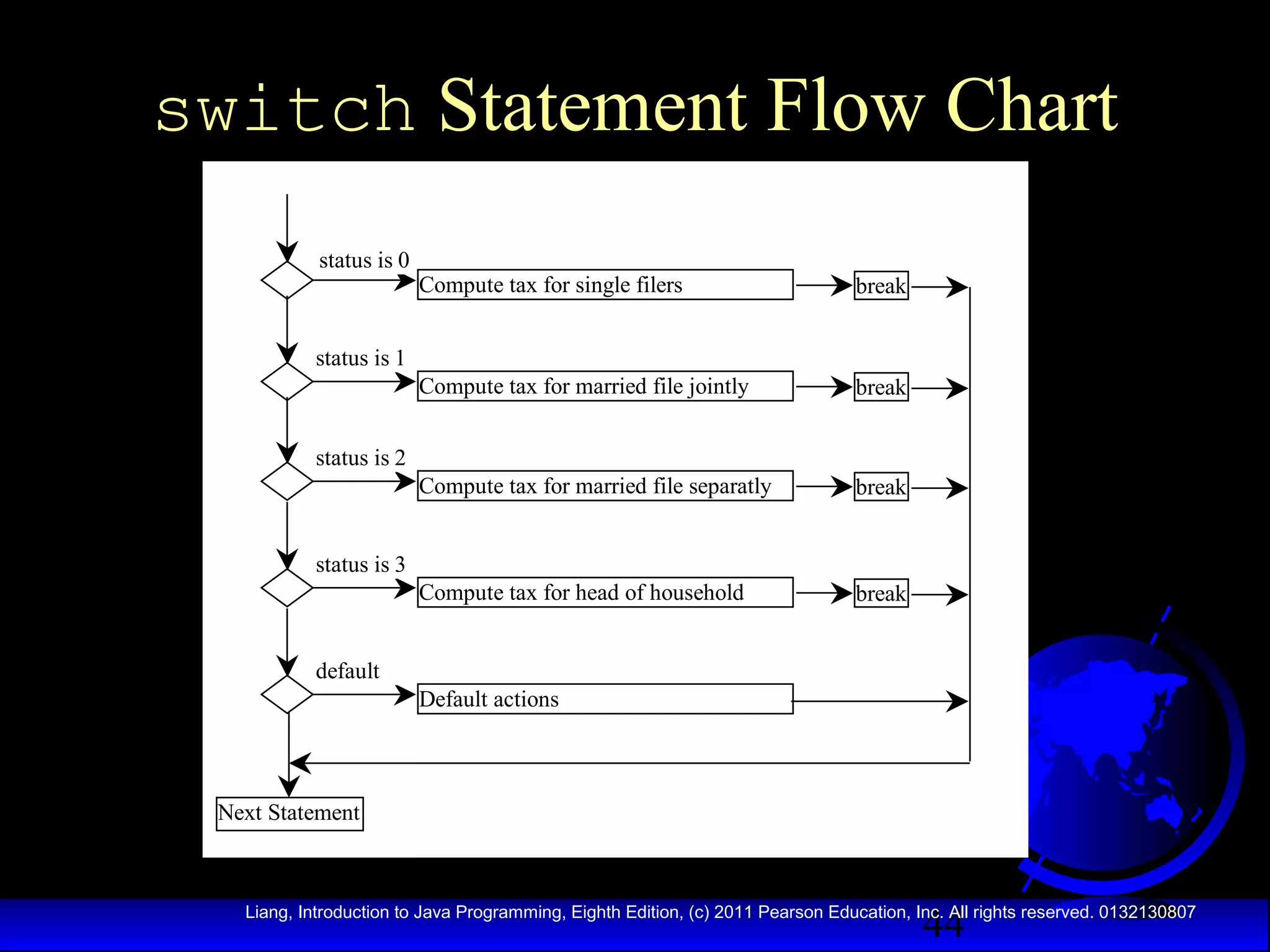 switch Statement Flow Chart

status is 0

Compute tax for single filers

break

status is 1

Compute tax for married file jointly

break

status is 2

Compute tax for married file separatly

break

status is 3

Compute tax for head of household

break

default

Default actions

Next Statement

Liang, Introduction to Java Programming, Eighth Edition, (c) 2011 Pearson Education, Inc. All rights reserved. 0132130807

44